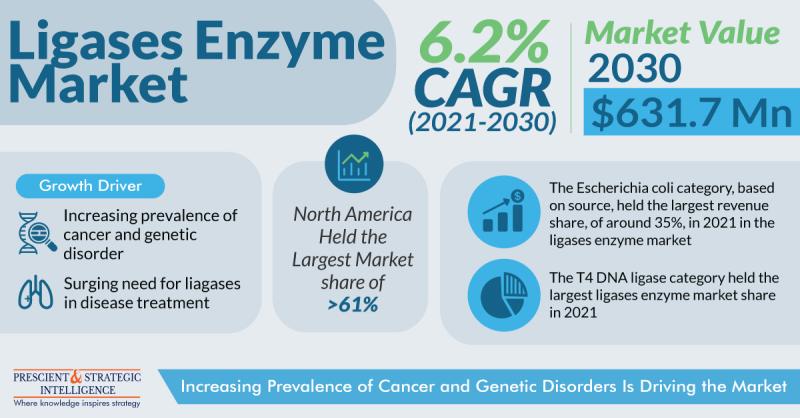 Ligases Enzyme Market

6.2% CAGR (2021-2030)

Market Value 2030
$631.7 Mn

Growth Driver

Increasing prevalence of cancer and genetic disorder

Surging need for liagases in disease treatment

North America Held the Largest Market share of >61%

The Escherichia coli category, based on source, held the largest revenue share, of around 35%, in 2021 in the ligases enzyme market

The T4 DNA ligase category held the largest ligases enzyme market share in 2021

PRESCIENT & STRATEGIC INTELLIGENCE
Where knowledge inspires strategy

Increasing Prevalence of Cancer and Genetic Disorders Is Driving the Market